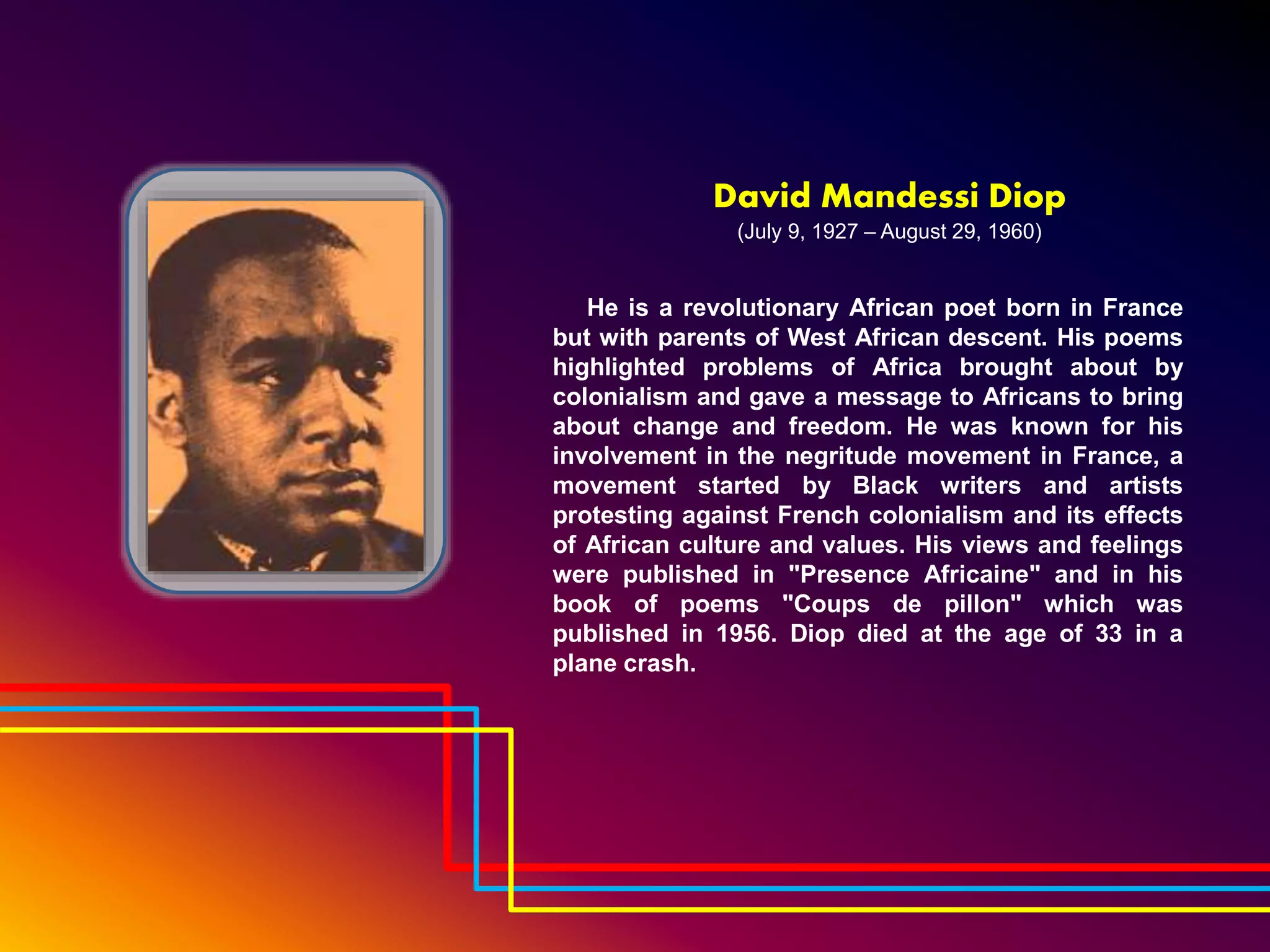 David Mandessi Diop
(July 9, 1927 – August 29, 1960)

He is a revolutionary African poet born in France but with parents of West African descent. His poems highlighted problems of Africa brought about by colonialism and gave a message to Africans to bring about change and freedom. He was known for his involvement in the negritude movement in France, a movement started by Black writers and artists protesting against French colonialism and its effects of African culture and values. His views and feelings were published in "Presence Africaine" and in his book of poems "Coups de pillon" which was published in 1956. Diop died at the age of 33 in a plane crash.